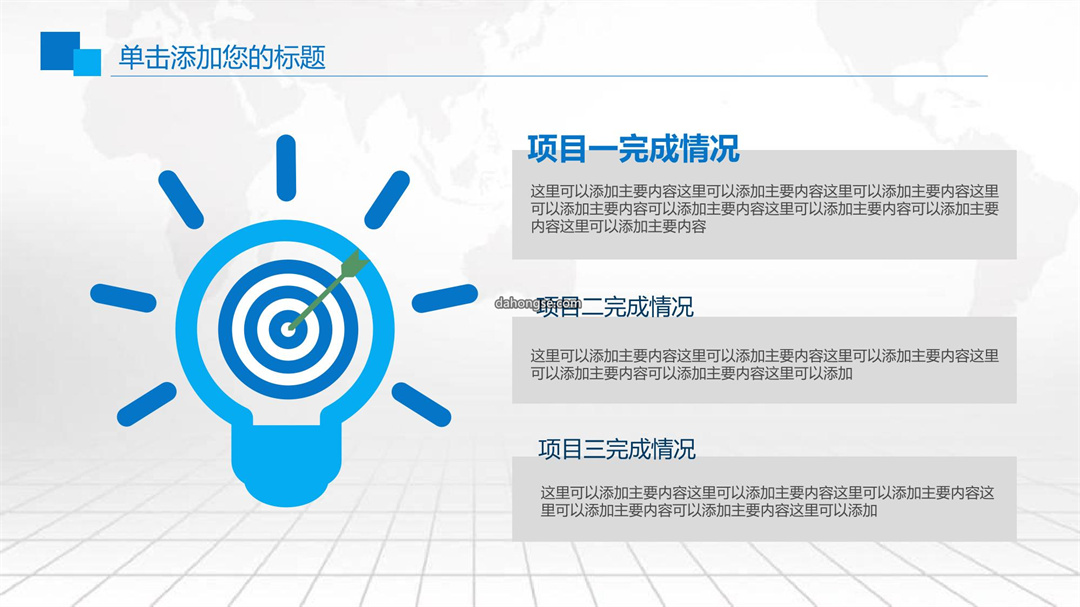 单击添加您的标题

项目一完成情况

这里可以添加主要内容这里可以添加主要内容这里可以添加主要内容这里可以添加主要内容可以添加主要内容这里可以添加主要内容可以添加主要内容这里可以添加主要内容

dahongse.com

项目二完成情况

这里可以添加主要内容这里可以添加主要内容这里可以添加主要内容这里可以添加主要内容可以添加主要内容这里可以添加

项目三完成情况

这里可以添加主要内容这里可以添加主要内容这里可以添加主要内容这里可以添加主要内容可以添加主要内容这里可以添加